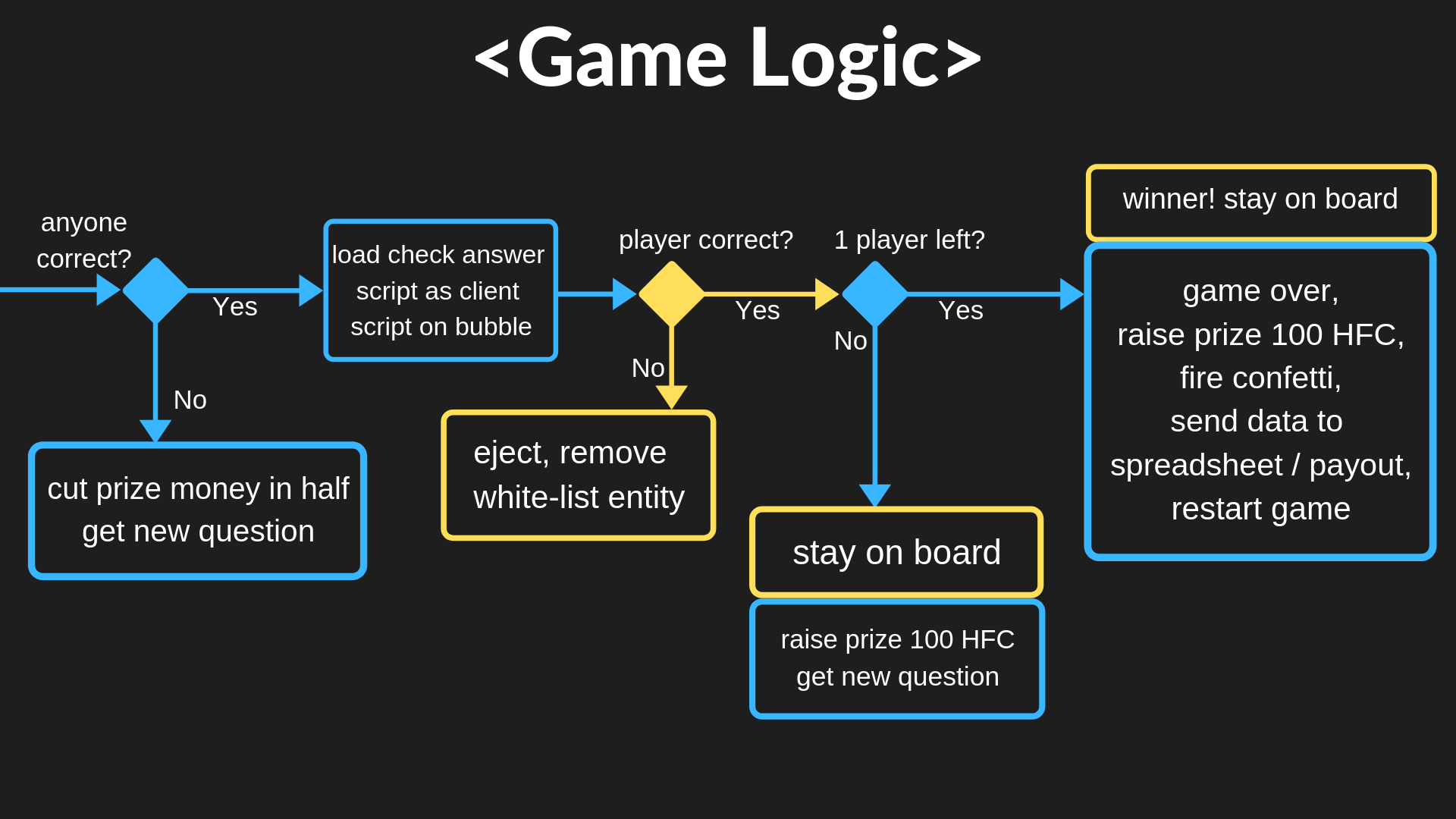 <Game Logic>

anyone correct?

Yes

No

cut prize money in half get new question

load check answer script as client script on bubble

player correct?

Yes

No

eject, remove white-list entity

1 player left?

Yes

No

stay on board

raise prize 100 HFC get new question

winner! stay on board

game over, raise prize 100 HFC, fire confetti, send data to spreadsheet / payout, restart game